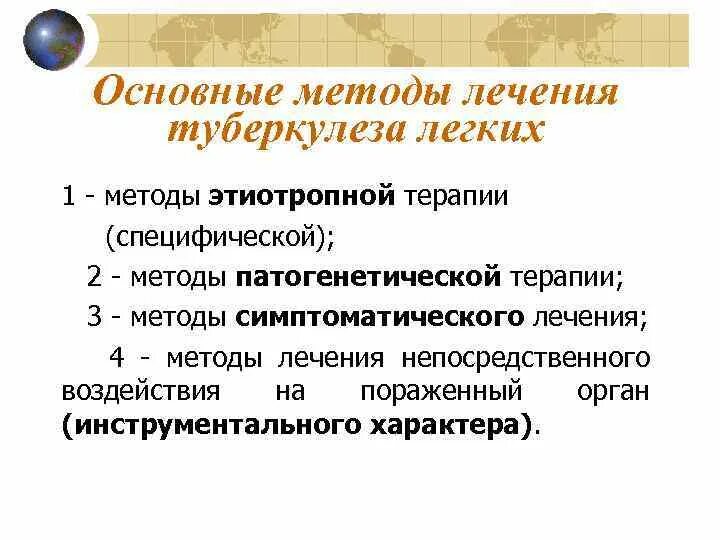 Основные методы лечения туберкулеза легких

1 - методы этиотропной терапии (специфической);

2 - методы патогенетической терапии;

3 - методы симптоматического лечения;

4 - методы лечения непосредственного воздействия на пораженный орган (инструментального характера).